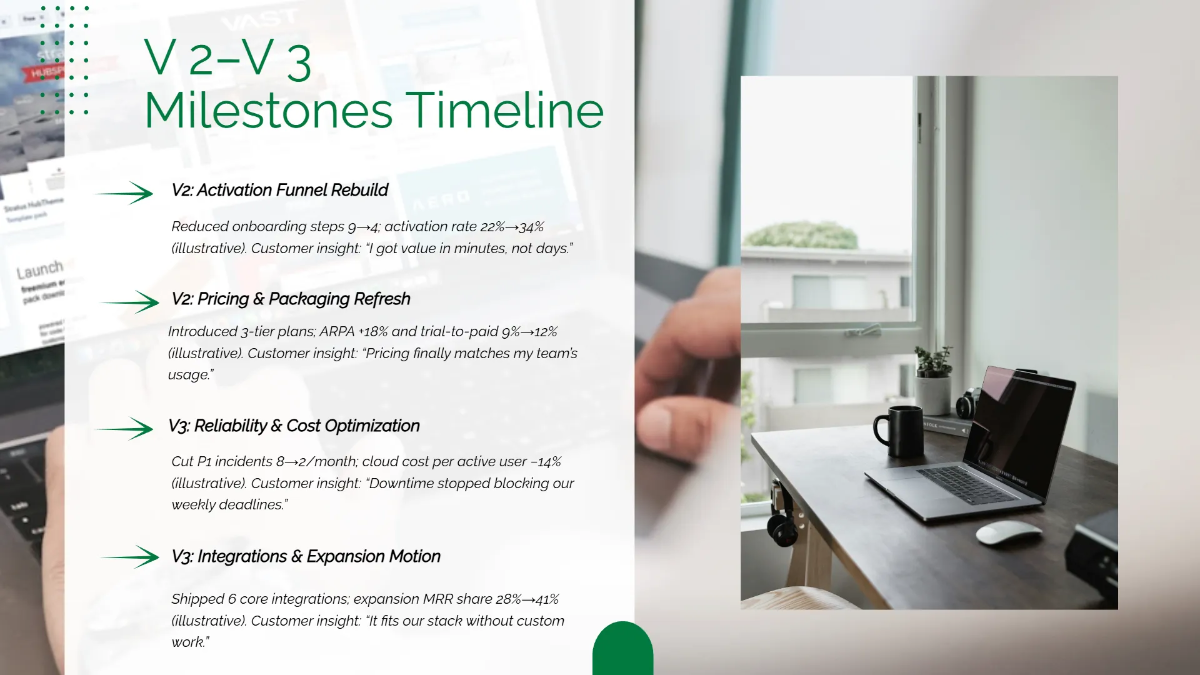 V 2–V 3
Milestones Timeline

V2: Activation Funnel Rebuild

Reduced onboarding steps 9→4; activation rate 22%→34% (illustrative). Customer insight: "I got value in minutes, not days."

V2: Pricing & Packaging Refresh

Introduced 3-tier plans; ARPA +18% and trial-to-paid 9%→12% (illustrative). Customer insight: "Pricing finally matches my team's usage."

V3: Reliability & Cost Optimization

Cut P1 incidents 8→2/month; cloud cost per active user −14% (illustrative). Customer insight: "Downtime stopped blocking our weekly deadlines."

V3: Integrations & Expansion Motion

Shipped 6 core integrations; expansion MRR share 28%→41% (illustrative). Customer insight: "It fits our stack without custom work."